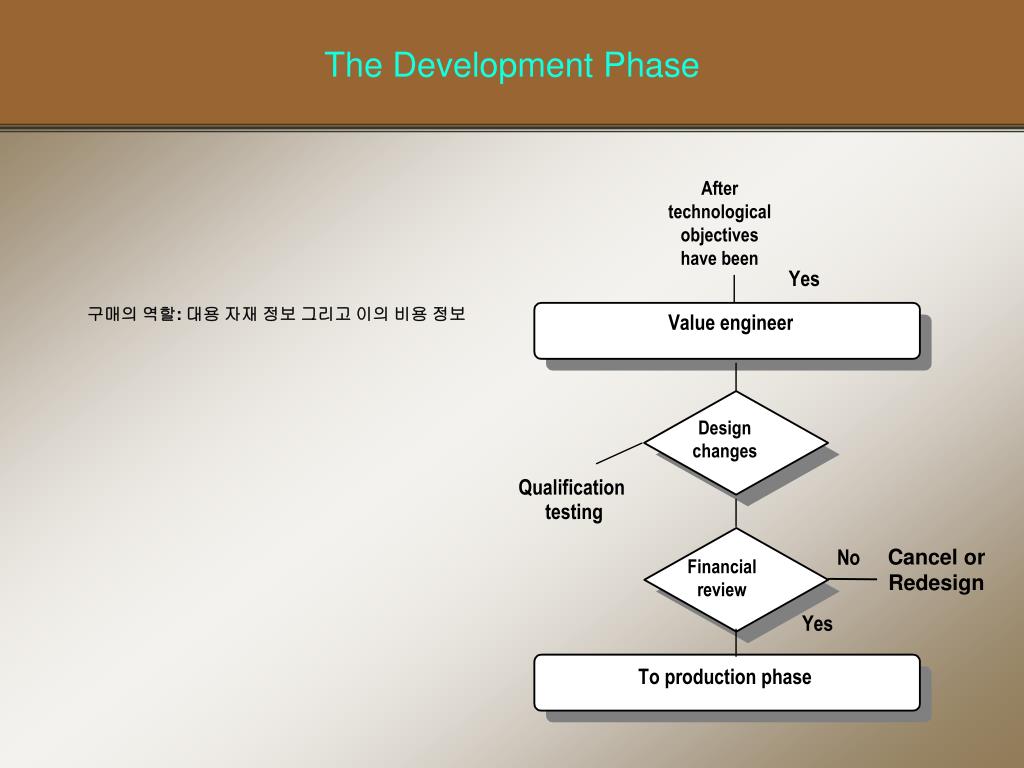 The Development Phase

구매의 역할: 대용 자재 정보 그리고 이의 비용 정보

After technological objectives have been

Yes

Value engineer

Design changes

Qualification testing

Financial review

No

Cancel or Redesign

Yes

To production phase